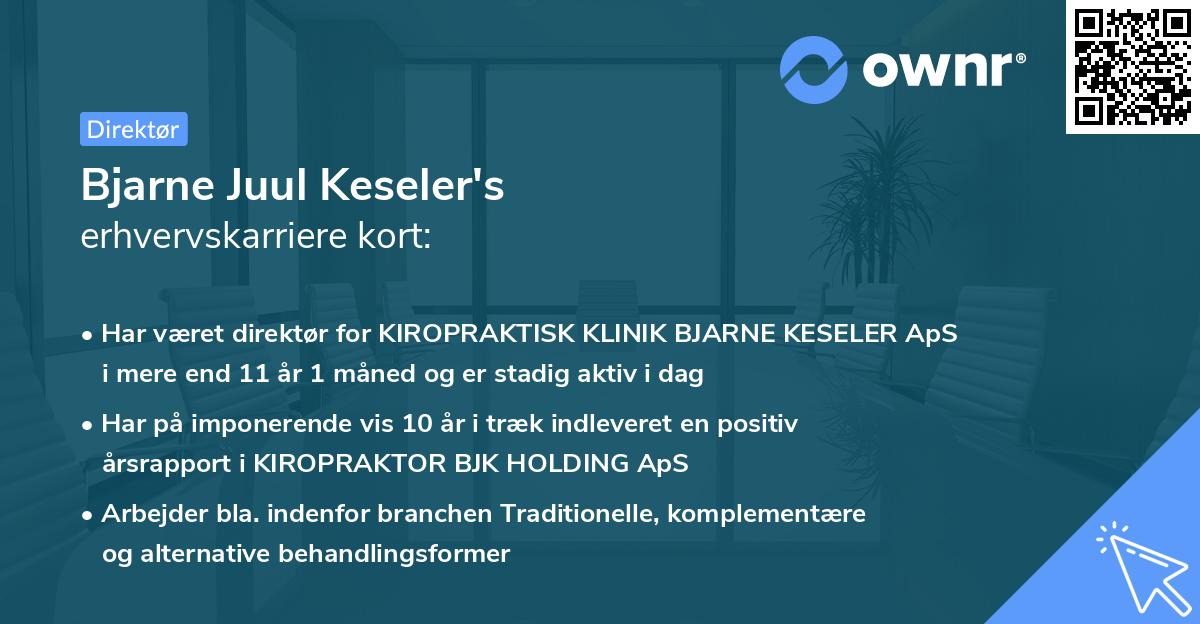 ownr®

Direktør

Bjarne Juul Keseler's
erhvervskarriere kort:

• Har været direktør for KIROPRAKTISK KLINIK BJARNE KESELER ApS i mere end 11 år 1 måned og er stadig aktiv i dag

• Har på imponerende vis 10 år i træk indleveret en positiv årsrapport i KIROPRAKTOR BJK HOLDING ApS

• Arbejder bla. indenfor branchen Traditionelle, komplementære og alternative behandlingsformer